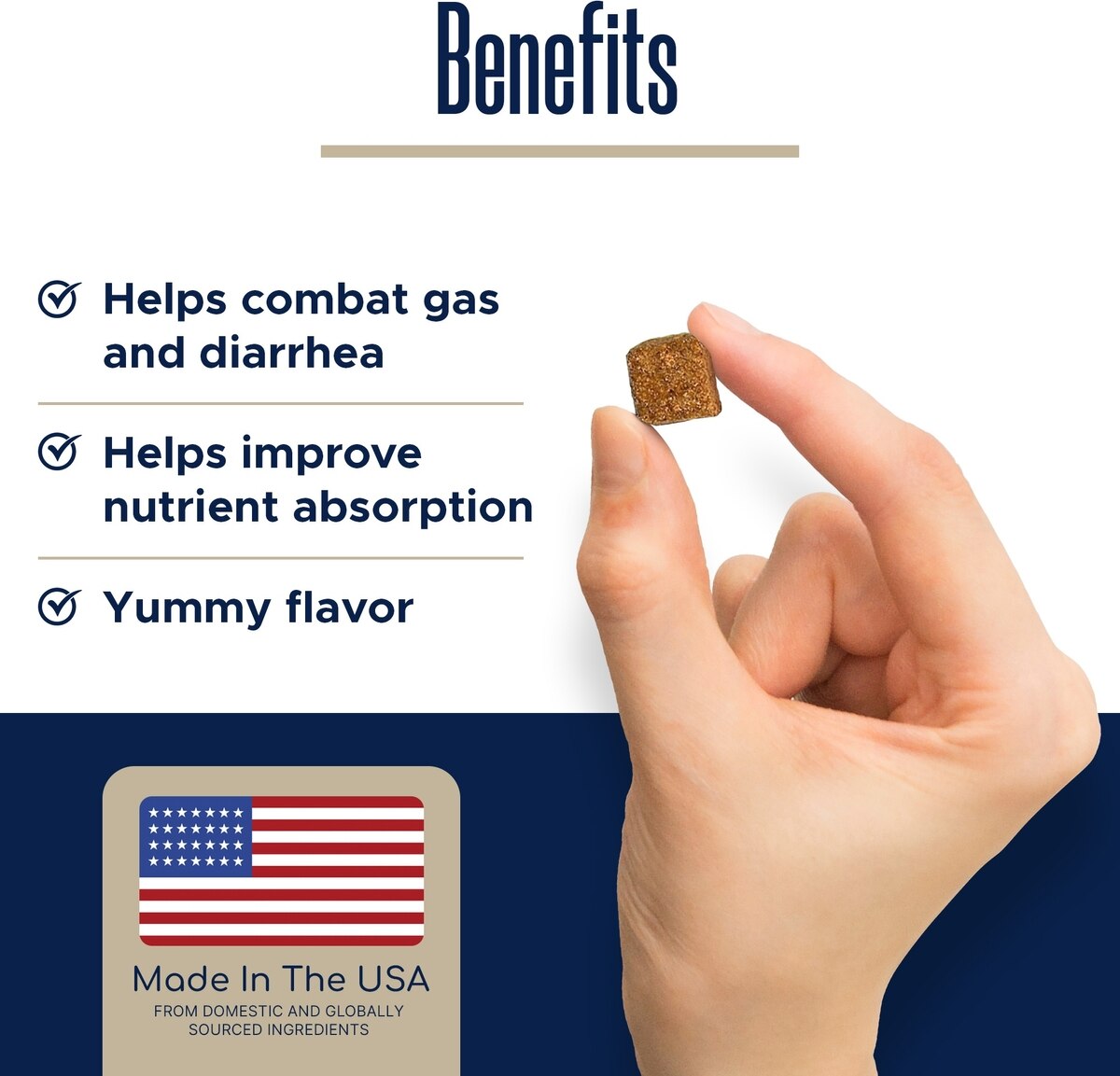 Benefits

Helps combat gas and diarrhea

Helps improve nutrient absorption

Yummy flavor

Made In The USA
FROM DOMESTIC AND GLOBALLY SOURCED INGREDIENTS